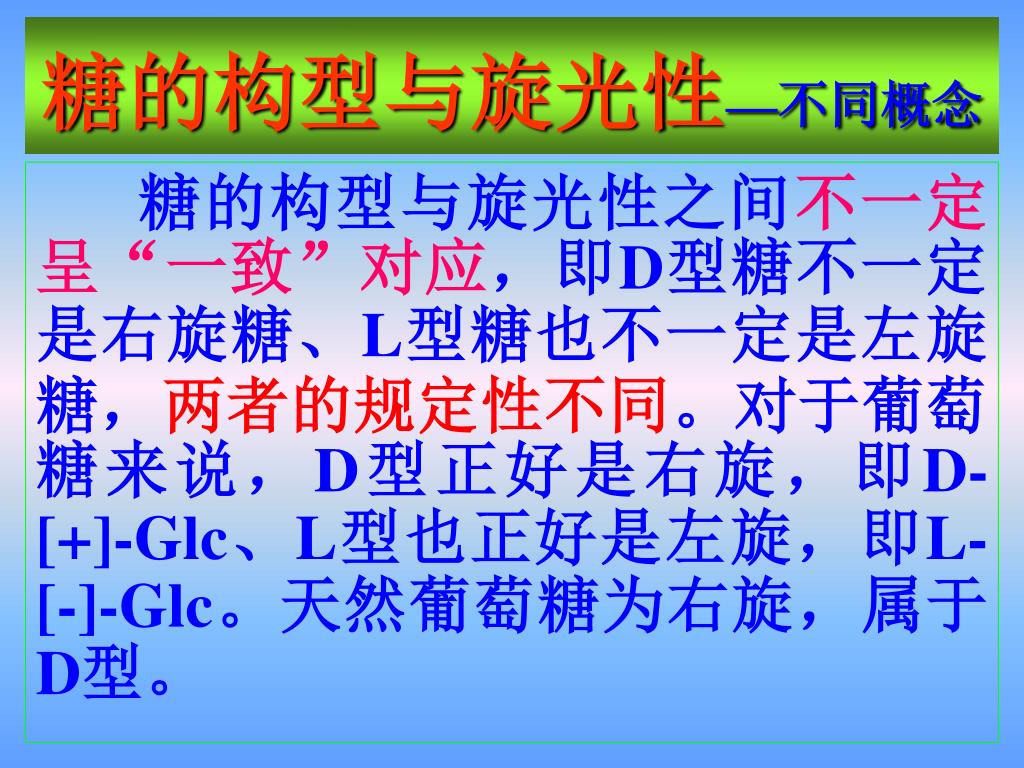 糖的构型与旋光性—不同概念

糖的构型与旋光性之间不一定呈“一致”对应，即D型糖不一定是右旋糖、L型糖也不一定是左旋糖，两者的规定性不同。对于葡萄糖来说，D型正好是右旋，即D-[+]-Glc、L型也正好是左旋，即L-[-]-Glc。天然葡萄糖为右旋，属于D型。